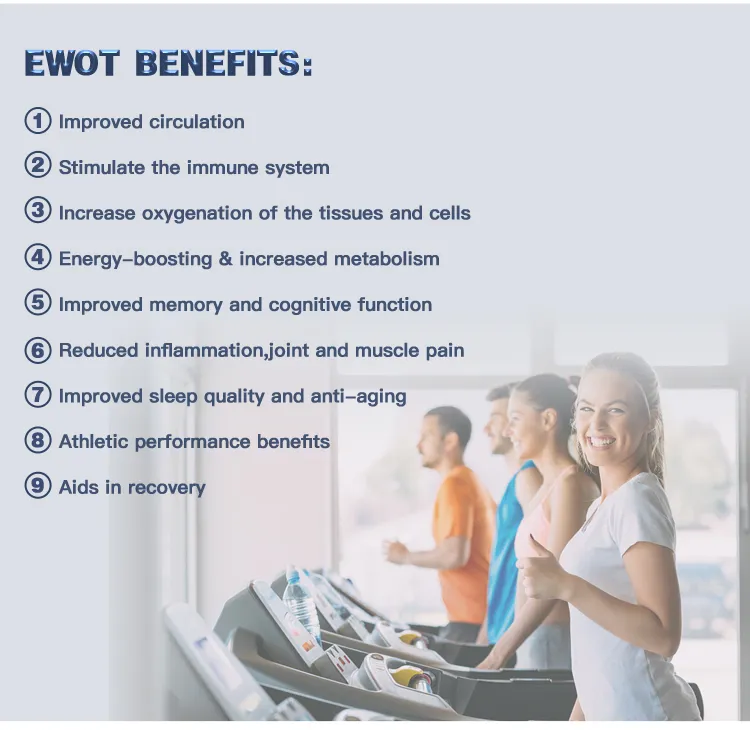 EWOT BENEFITS:

① Improved circulation

② Stimulate the immune system

③ Increase oxygenation of the tissues and cells

④ Energy-boosting & increased metabolism

⑤ Improved memory and cognitive function

⑥ Reduced inflammation,joint and muscle pain

⑦ Improved sleep quality and anti-aging

⑧ Athletic performance benefits

⑨ Aids in recovery